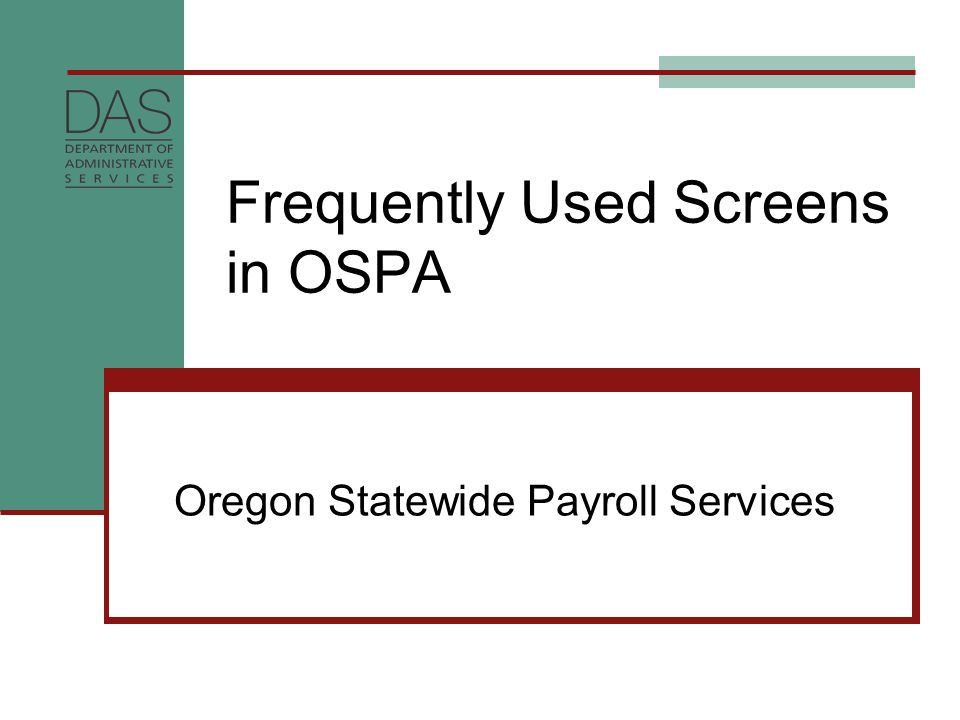 DAS
DEPARTMENT OF
ADMINISTRATIVE
SERVICES

Frequently Used Screens in OSPA

Oregon Statewide Payroll Services